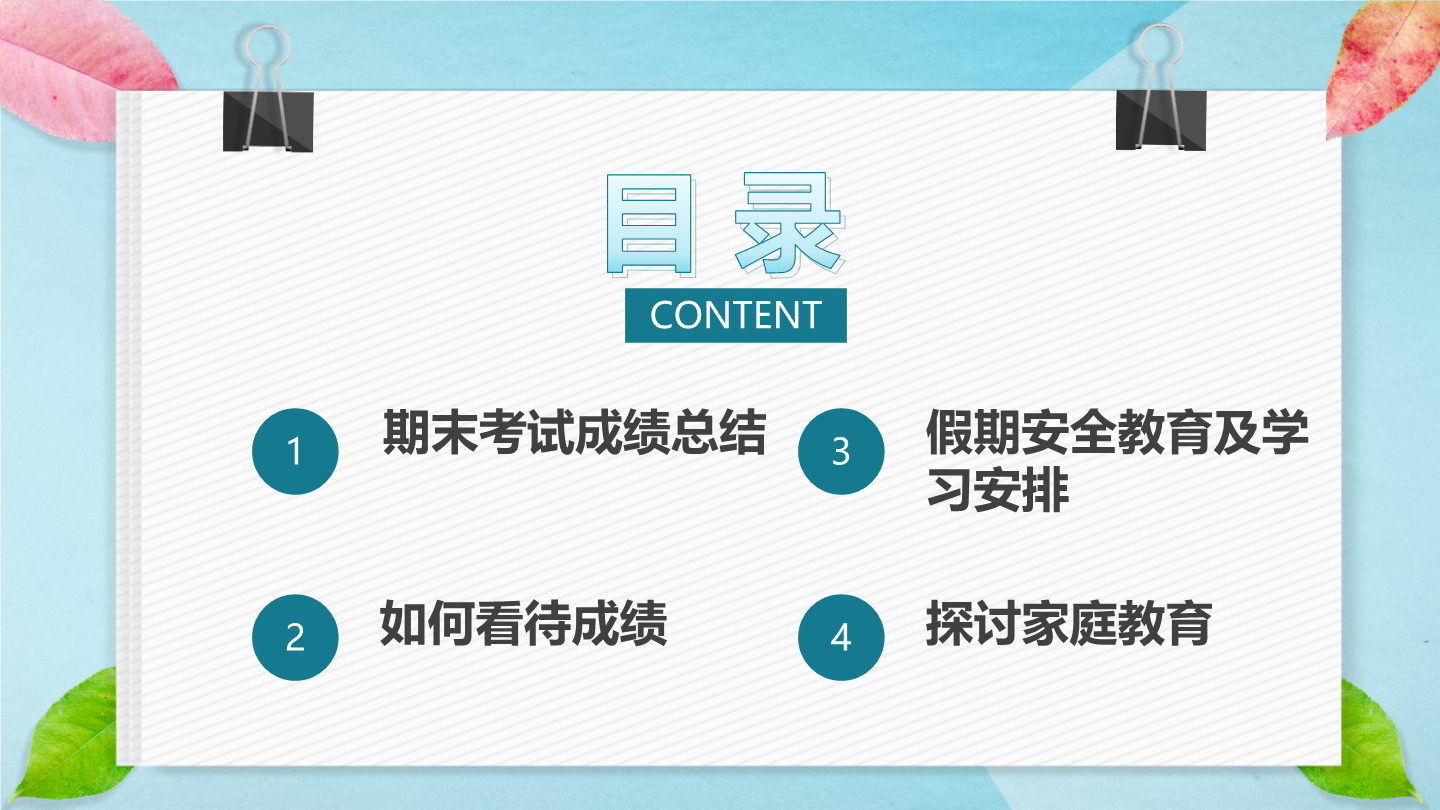 目录

CONTENT

1 期末考试成绩总结

2 如何看待成绩

3 假期安全教育及学习安排

4 探讨家庭教育